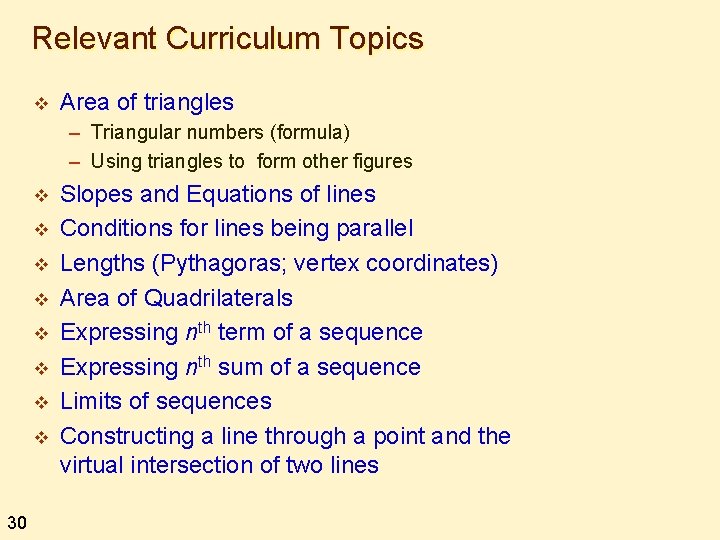 Relevant Curriculum Topics

❖ Area of triangles
– Triangular numbers (formula)
– Using triangles to form other figures
❖ Slopes and Equations of lines
❖ Conditions for lines being parallel
❖ Lengths (Pythagoras; vertex coordinates)
❖ Area of Quadrilaterals
❖ Expressing $n^{th}$ term of a sequence
❖ Expressing $n^{th}$ sum of a sequence
❖ Limits of sequences
❖ Constructing a line through a point and the virtual intersection of two lines

30